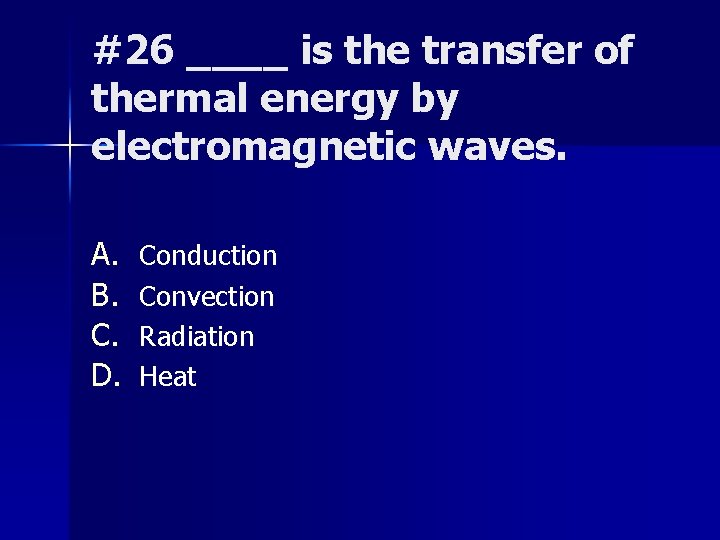 #26 ____ is the transfer of thermal energy by electromagnetic waves.

A. Conduction
B. Convection
C. Radiation
D. Heat